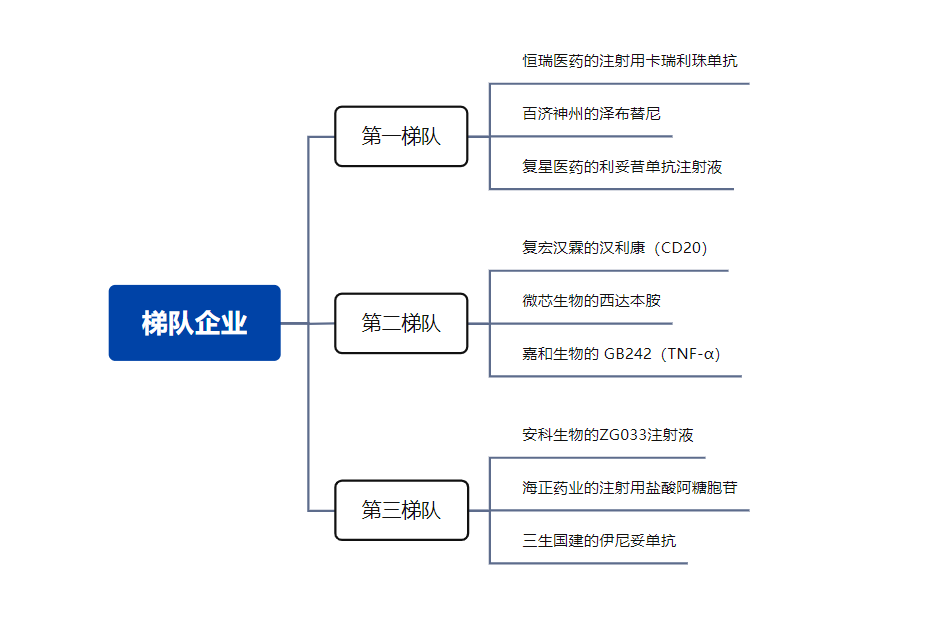 梯队企业

第一梯队

恒瑞医药的注射用卡瑞利珠单抗

百济神州的泽布替尼

复星医药的利妥昔单抗注射液

第二梯队

复宏汉霖的汉利康（CD20）

微芯生物的西达本胺

嘉和生物的 GB242（TNF-α）

第三梯队

安科生物的ZG033注射液

海正药业的注射用盐酸阿糖胞苷

三生国建的伊尼妥单抗